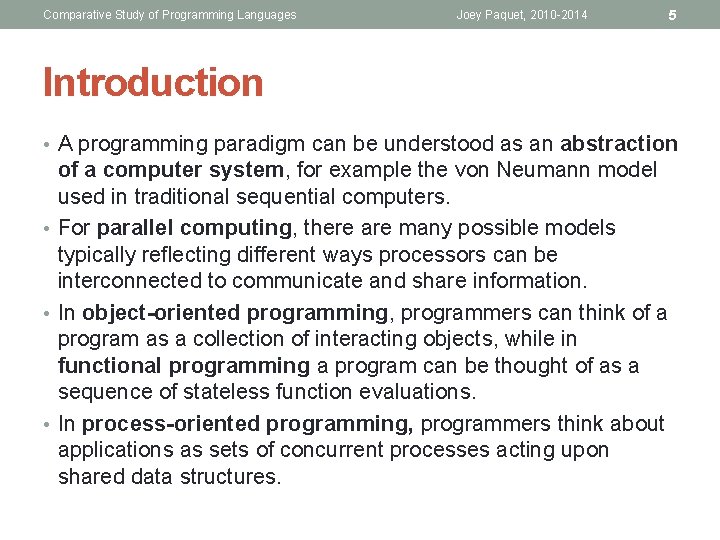 Comparative Study of Programming Languages
Joey Paquet, 2010-2014
5

Introduction

• A programming paradigm can be understood as an abstraction of a computer system, for example the von Neumann model used in traditional sequential computers.

• For parallel computing, there are many possible models typically reflecting different ways processors can be interconnected to communicate and share information.

• In object-oriented programming, programmers can think of a program as a collection of interacting objects, while in functional programming a program can be thought of as a sequence of stateless function evaluations.

• In process-oriented programming, programmers think about applications as sets of concurrent processes acting upon shared data structures.